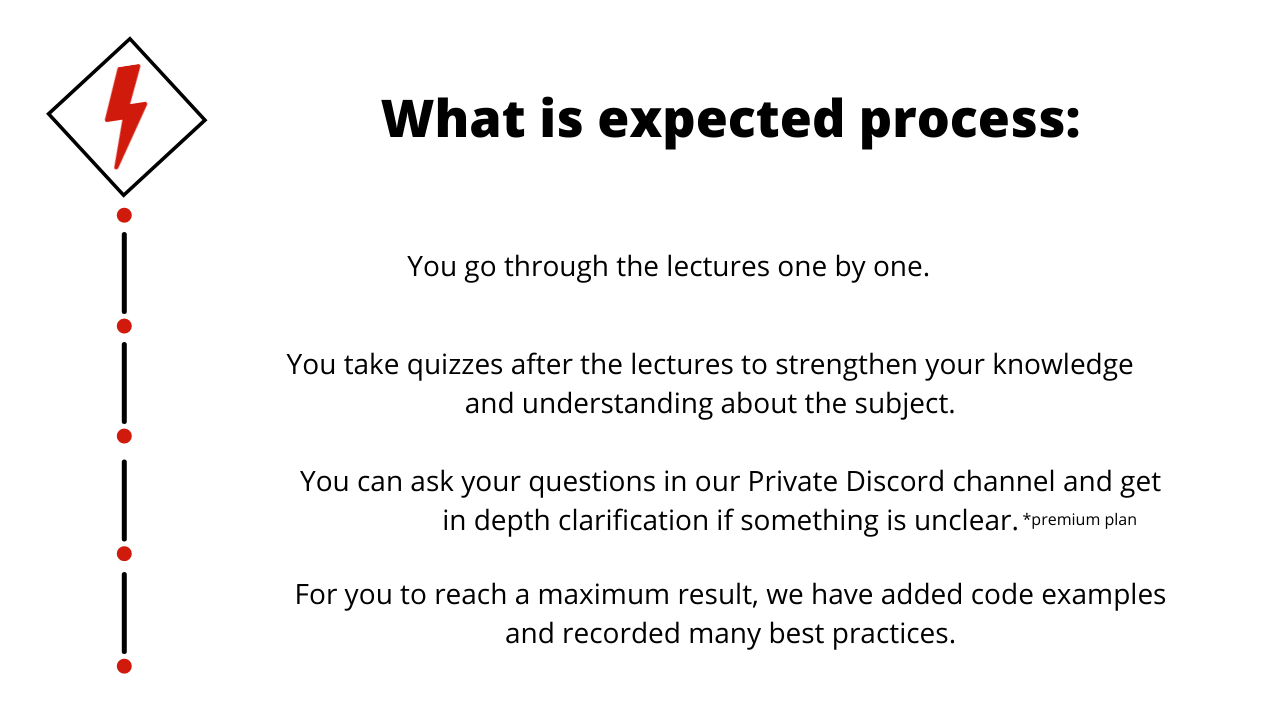 What is expected process:

You go through the lectures one by one.

You take quizzes after the lectures to strengthen your knowledge and understanding about the subject.

You can ask your questions in our Private Discord channel and get in depth clarification if something is unclear. *premium plan

For you to reach a maximum result, we have added code examples and recorded many best practices.